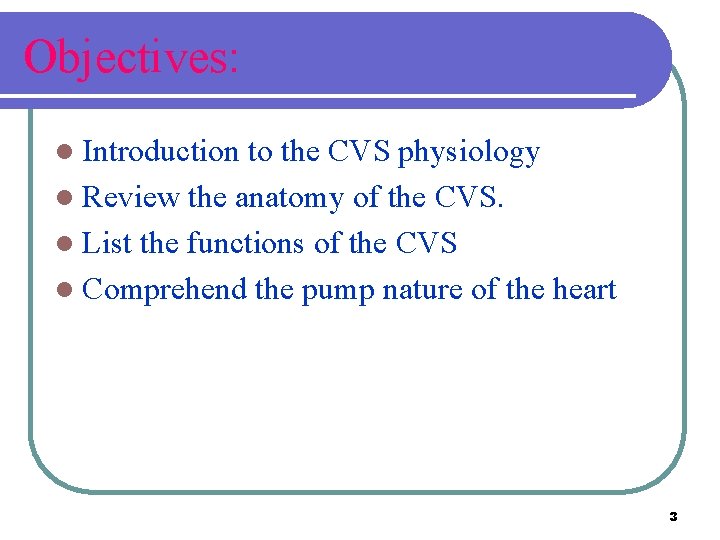 Objectives:

- Introduction to the CVS physiology
- Review the anatomy of the CVS.
- List the functions of the CVS
- Comprehend the pump nature of the heart

3